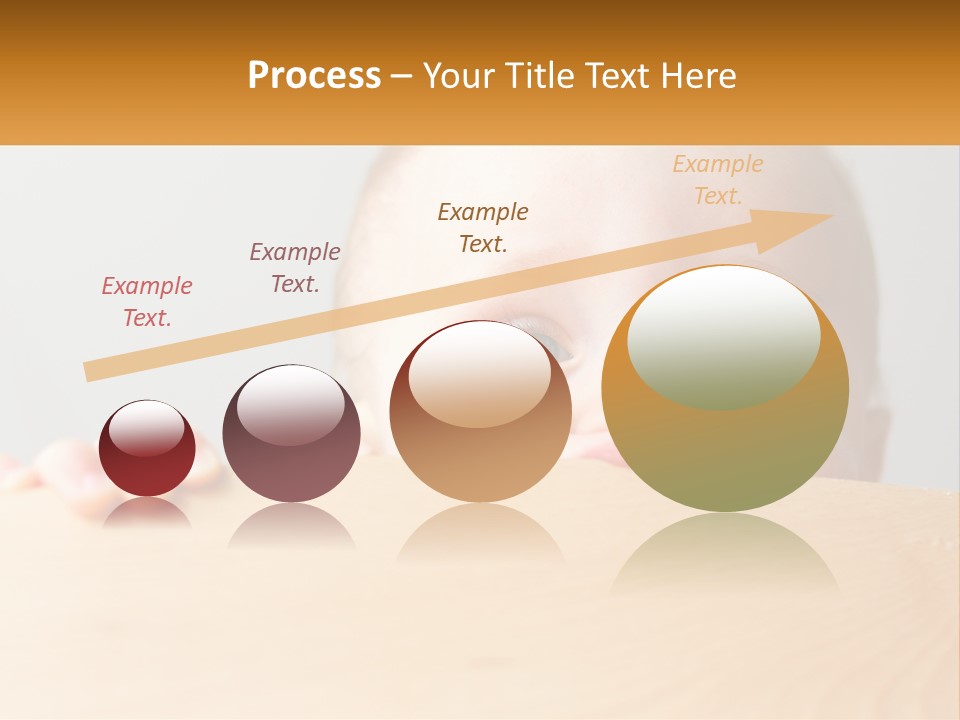 Process – Your Title Text Here

Example Text.

Example Text.

Example Text.

Example Text.